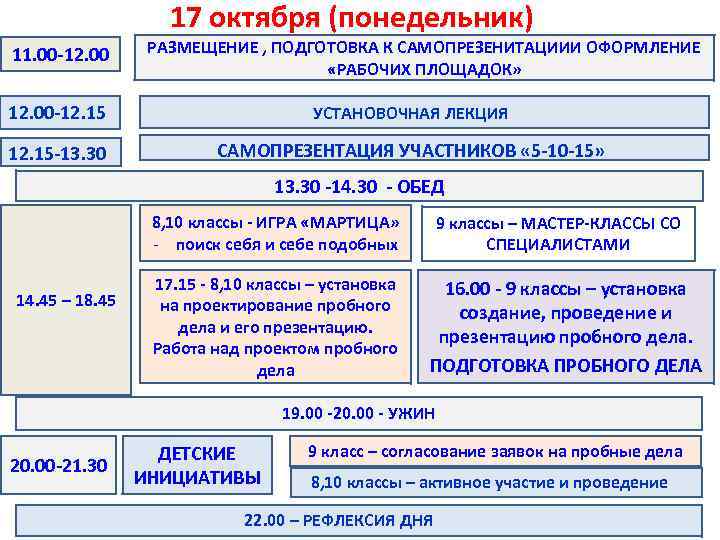 17 октября (понедельник)

11.00-12.00

РАЗМЕЩЕНИЕ , ПОДГОТОВКА К САМОПРЕЗЕНИТАЦИИИ ОФОРМЛЕНИЕ «РАБОЧИХ ПЛОЩАДОК»

12.00-12.15

УСТАНОВОЧНАЯ ЛЕКЦИЯ

12.15-13.30

САМОПРЕЗЕНТАЦИЯ УЧАСТНИКОВ «5-10-15»

13.30 -14.30 - ОБЕД

14.45 – 18.45

8,10 классы - ИГРА «МАРТИЦА»
- поиск себя и себе подобных

9 классы – МАСТЕР-КЛАССЫ СО СПЕЦИАЛИСТАМИ

17.15 - 8,10 классы – установка на проектирование пробного дела и его презентацию. Работа над проектом пробного дела

16.00 - 9 классы – установка создание, проведение и презентацию пробного дела.
ПОДГОТОВКА ПРОБНОГО ДЕЛА

19.00 -20.00 - УЖИН

20.00-21.30

ДЕТСКИЕ ИНИЦИАТИВЫ

9 класс – согласование заявок на пробные дела

8,10 классы – активное участие и проведение

22.00 – РЕФЛЕКСИЯ ДНЯ